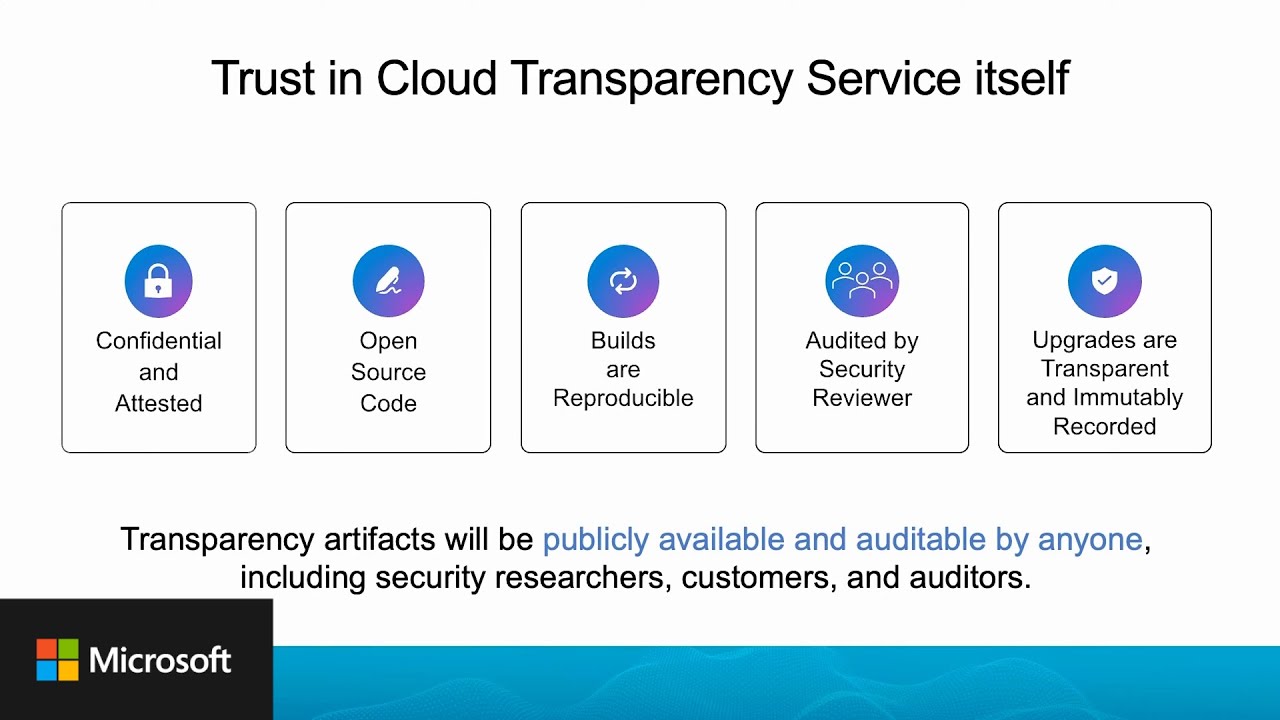 Trust in Cloud Transparency Service itself

Confidential and Attested

Open Source Code

Builds are Reproducible

Audited by Security Reviewer

Upgrades are Transparent and Immutably Recorded

Transparency artifacts will be publicly available and auditable by anyone, including security researchers, customers, and auditors.

Microsoft